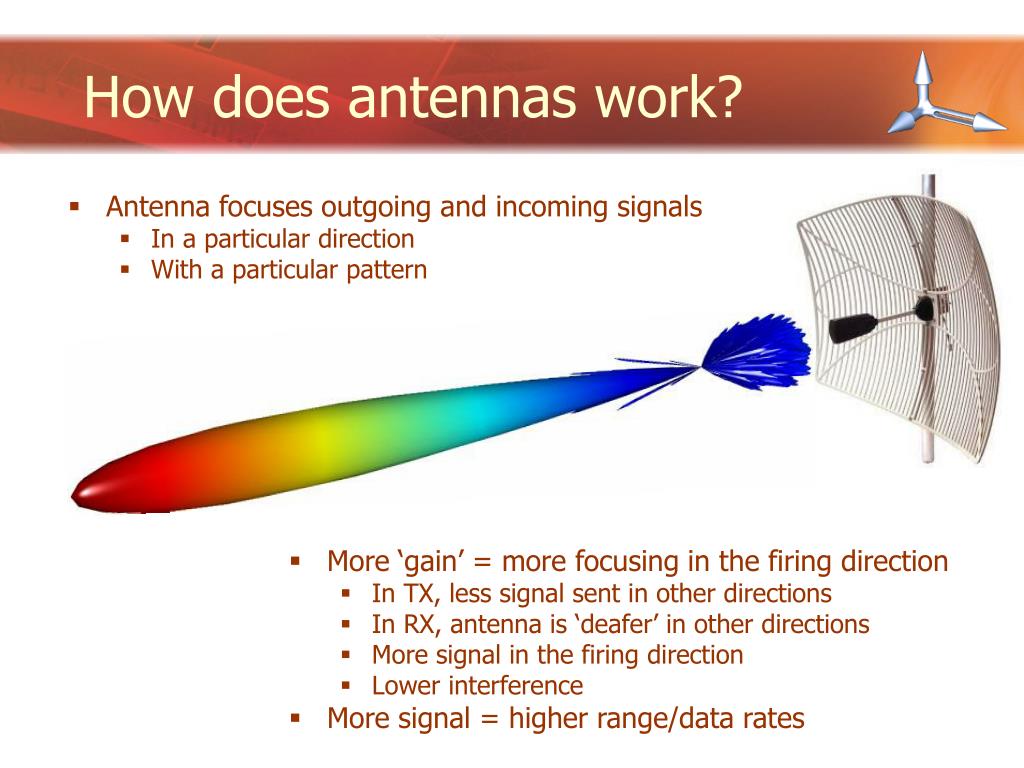 How does antennas work?

▪ Antenna focuses outgoing and incoming signals
▪ In a particular direction
▪ With a particular pattern

▪ More ‘gain’ = more focusing in the firing direction
▪ In TX, less signal sent in other directions
▪ In RX, antenna is ‘deafer’ in other directions
▪ More signal in the firing direction
▪ Lower interference
▪ More signal = higher range/data rates